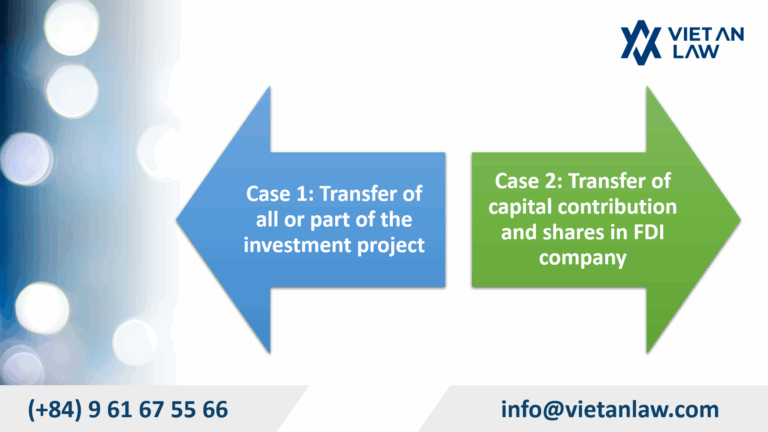 VIET AN LAW

Case 1: Transfer of all or part of the investment project

Case 2: Transfer of capital contribution and shares in FDI company

(+84) 9 61 67 55 66

info@vietanlaw.com